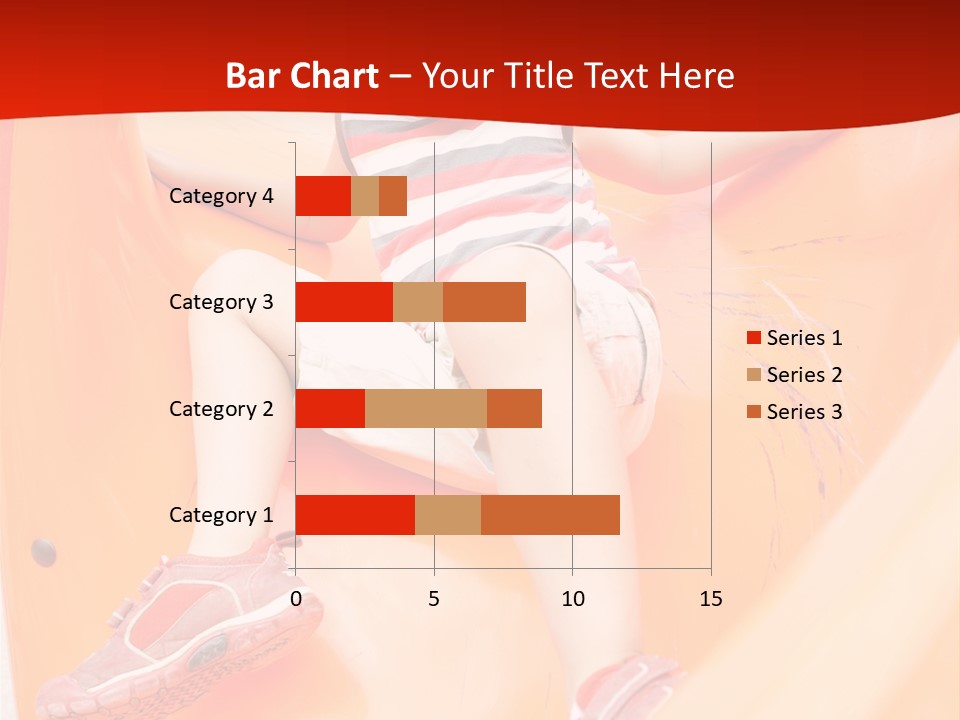 Bar Chart – Your Title Text Here

Category 4
Category 3
Category 2
Category 1

0
5
10
15

Series 1
Series 2
Series 3